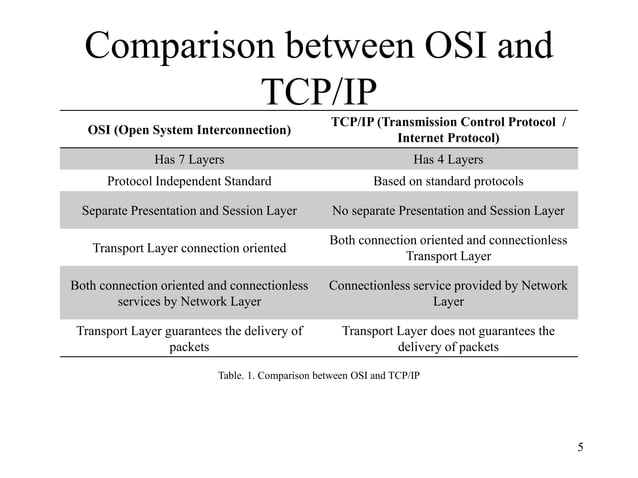 Comparison between OSI and TCP/IP

| OSI (Open System Interconnection) | TCP/IP (Transmission Control Protocol / Internet Protocol) |
|---|---|
| Has 7 Layers | Has 4 Layers |
| Protocol Independent Standard | Based on standard protocols |
| Separate Presentation and Session Layer | No separate Presentation and Session Layer |
| Transport Layer connection oriented | Both connection oriented and connectionless Transport Layer |
| Both connection oriented and connectionless services by Network Layer | Connectionless service provided by Network Layer |
| Transport Layer guarantees the delivery of packets | Transport Layer does not guarantees the delivery of packets |

Table. 1. Comparison between OSI and TCP/IP

5